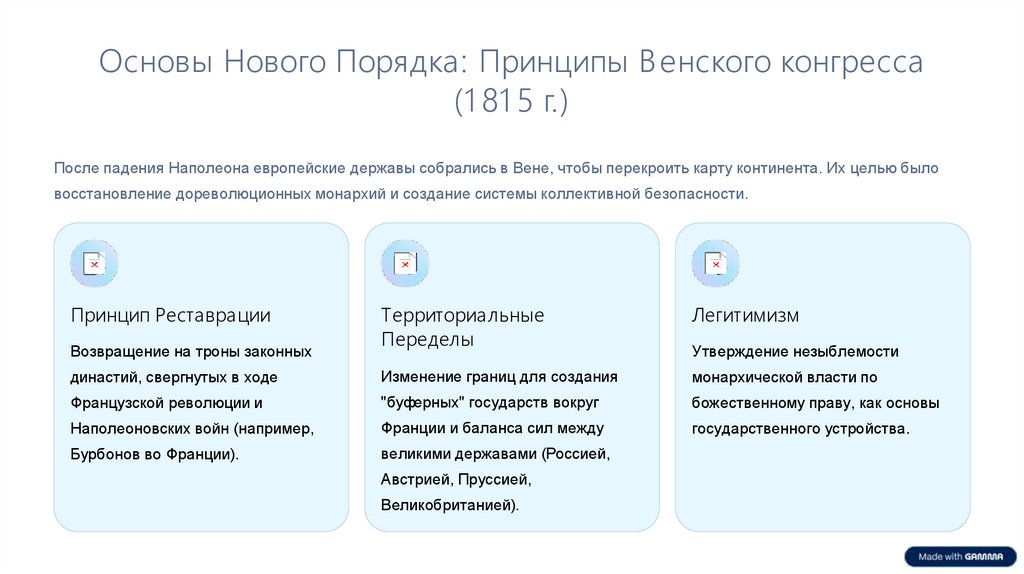 Основы Нового Порядка: Принципы Венского конгресса (1815 г.)

После падения Наполеона европейские державы собрались в Вене, чтобы перекроить карту континента. Их целью было восстановление дореволюционных монархий и создание системы коллективной безопасности.

Принцип Реставрации

Возвращение на троны законных династий, свергнутых в ходе Французской революции и Наполеоновских войн (например, Бурбонов во Франции).

Территориальные Переделы

Изменение границ для создания "буферных" государств вокруг Франции и баланса сил между великими державами (Россией, Австрией, Пруссией, Великобританией).

Легитимизм

Утверждение незыблемости монархической власти по божественному праву, как основы государственного устройства.

Made with GAMMA